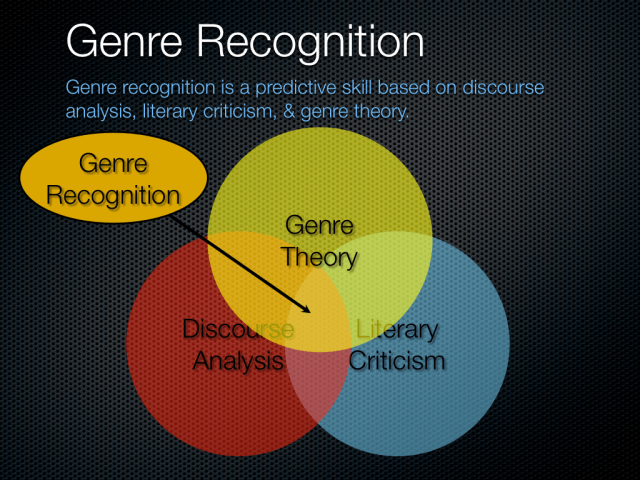 Genre Recognition

Genre recognition is a predictive skill based on discourse analysis, literary criticism, & genre theory.

Genre Recognition

Genre Theory

Discourse Analysis

Literary Criticism